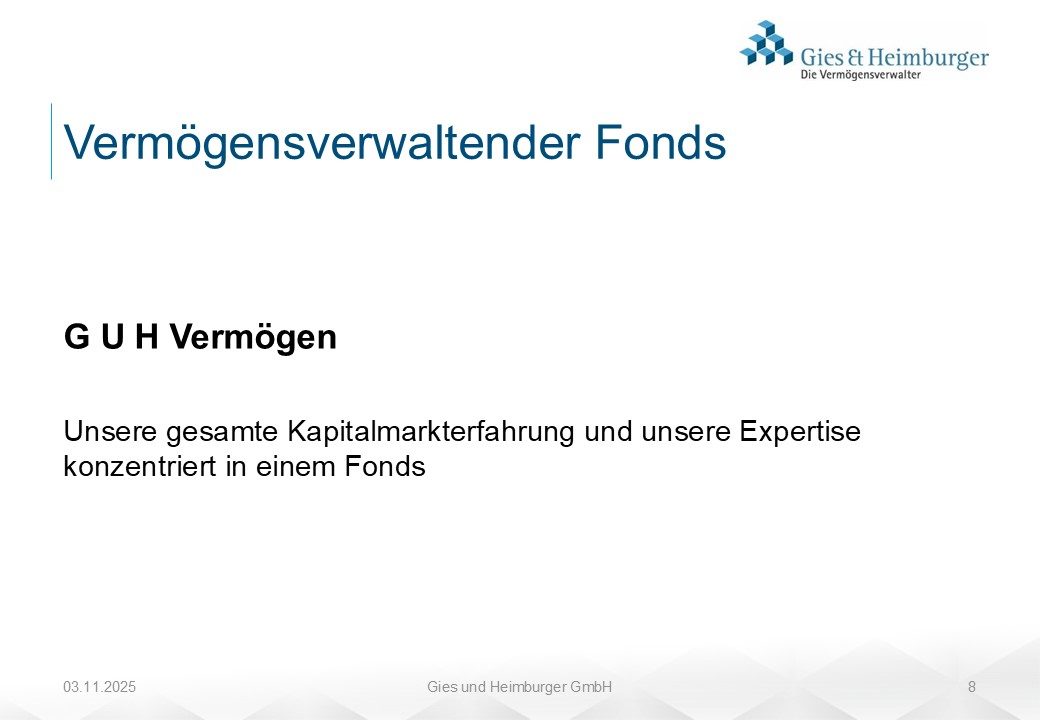 Gies & Heimburger
Die Vermögensverwalter

Vermögensverwaltender Fonds

G U H Vermögen

Unsere gesamte Kapitalmarkterfahrung und unsere Expertise konzentriert in einem Fonds

03.11.2025 Gies und Heimburger GmbH 8